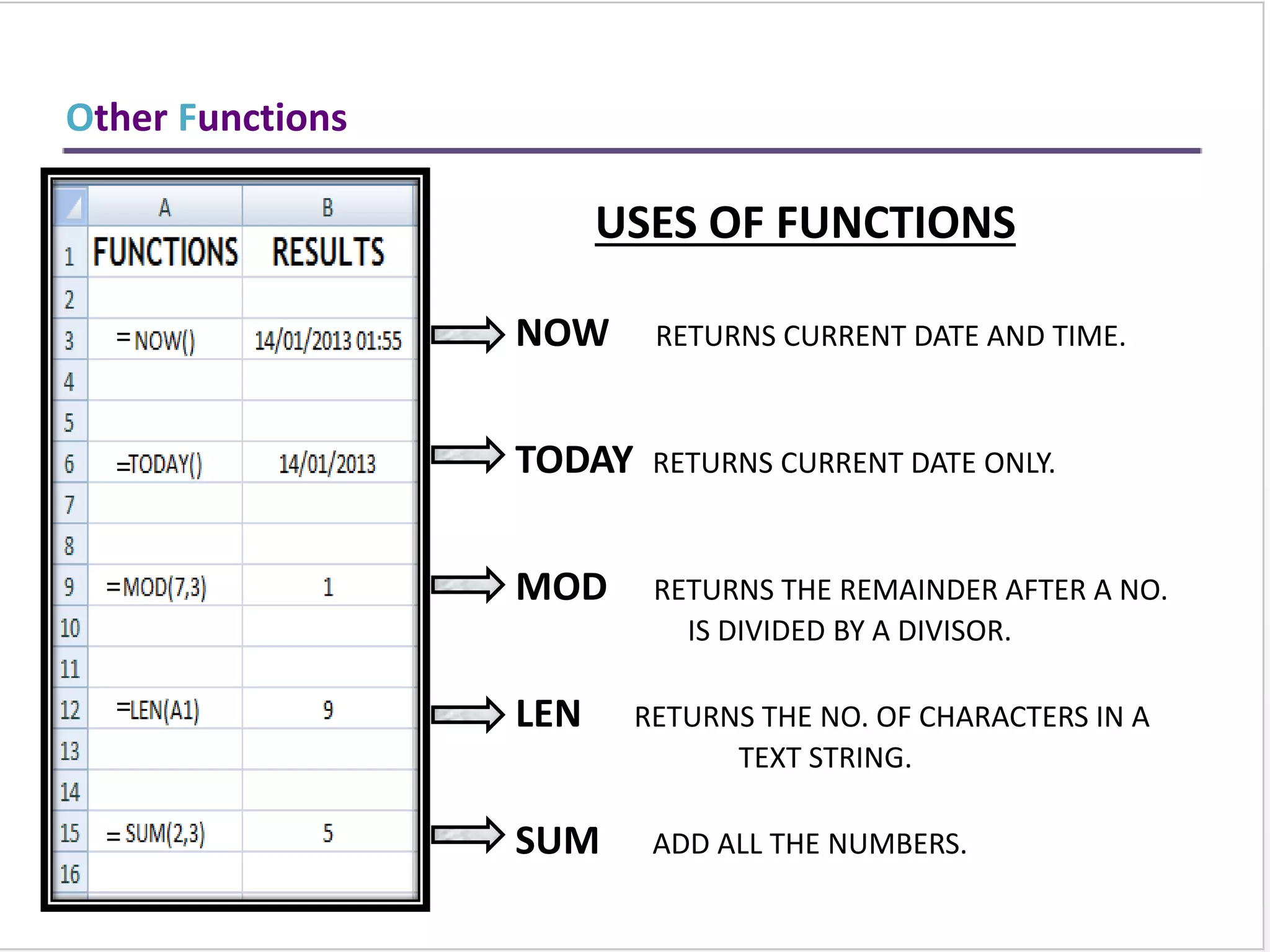 Other Functions

|  | A | B |
|---|---|---|
| 1 | FUNCTIONS | RESULTS |
| 2 |  |  |
| 3 | =NOW() | 14/01/2013 01:55 |
| 4 |  |  |
| 5 |  |  |
| 6 | =TODAY() | 14/01/2013 |
| 7 |  |  |
| 8 |  |  |
| 9 | =MOD(7,3) | 1 |
| 10 |  |  |
| 11 |  |  |
| 12 | =LEN(A1) | 9 |
| 13 |  |  |
| 14 |  |  |
| 15 | = SUM(2,3) | 5 |
| 16 |  |  |

USES OF FUNCTIONS

NOW RETURNS CURRENT DATE AND TIME.

TODAY RETURNS CURRENT DATE ONLY.

MOD RETURNS THE REMAINDER AFTER A NO. IS DIVIDED BY A DIVISOR.

LEN RETURNS THE NO. OF CHARACTERS IN A TEXT STRING.

SUM ADD ALL THE NUMBERS.